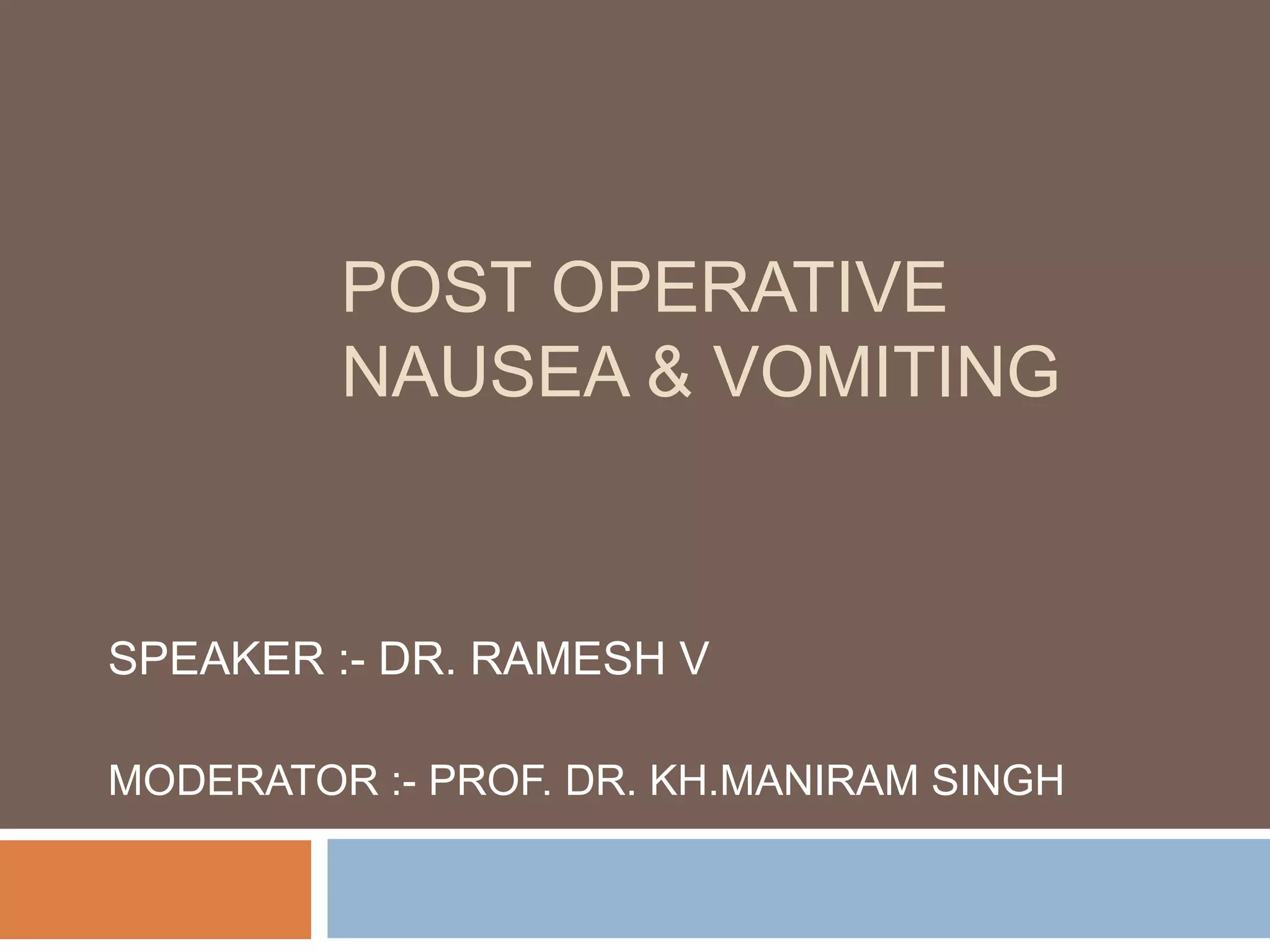 POST OPERATIVE NAUSEA & VOMITING

SPEAKER :- DR. RAMESH V

MODERATOR :- PROF. DR. KH.MANIRAM SINGH